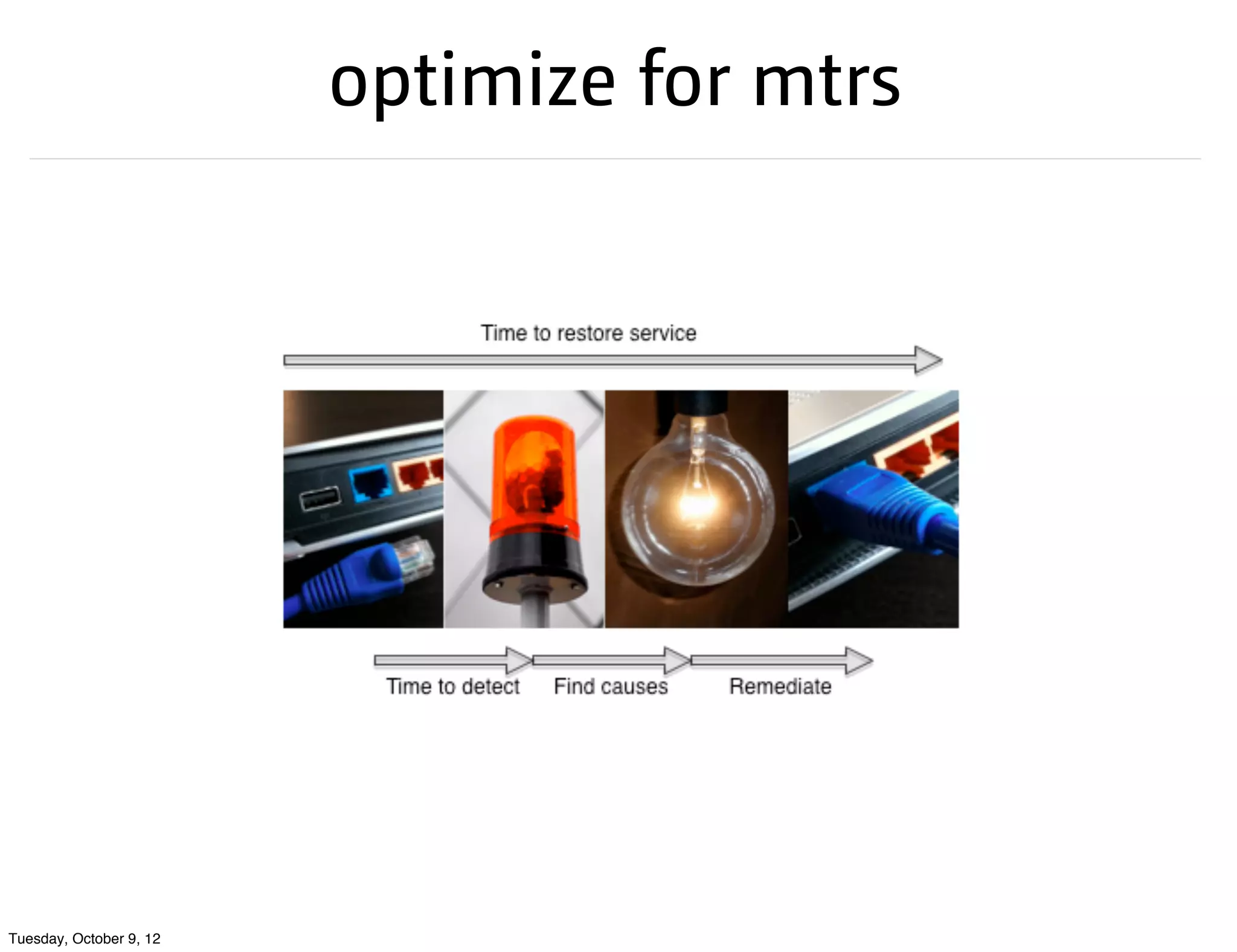 optimize for mtrs

Time to restore service

Time to detect

Find causes

Remediate

Tuesday, October 9, 12